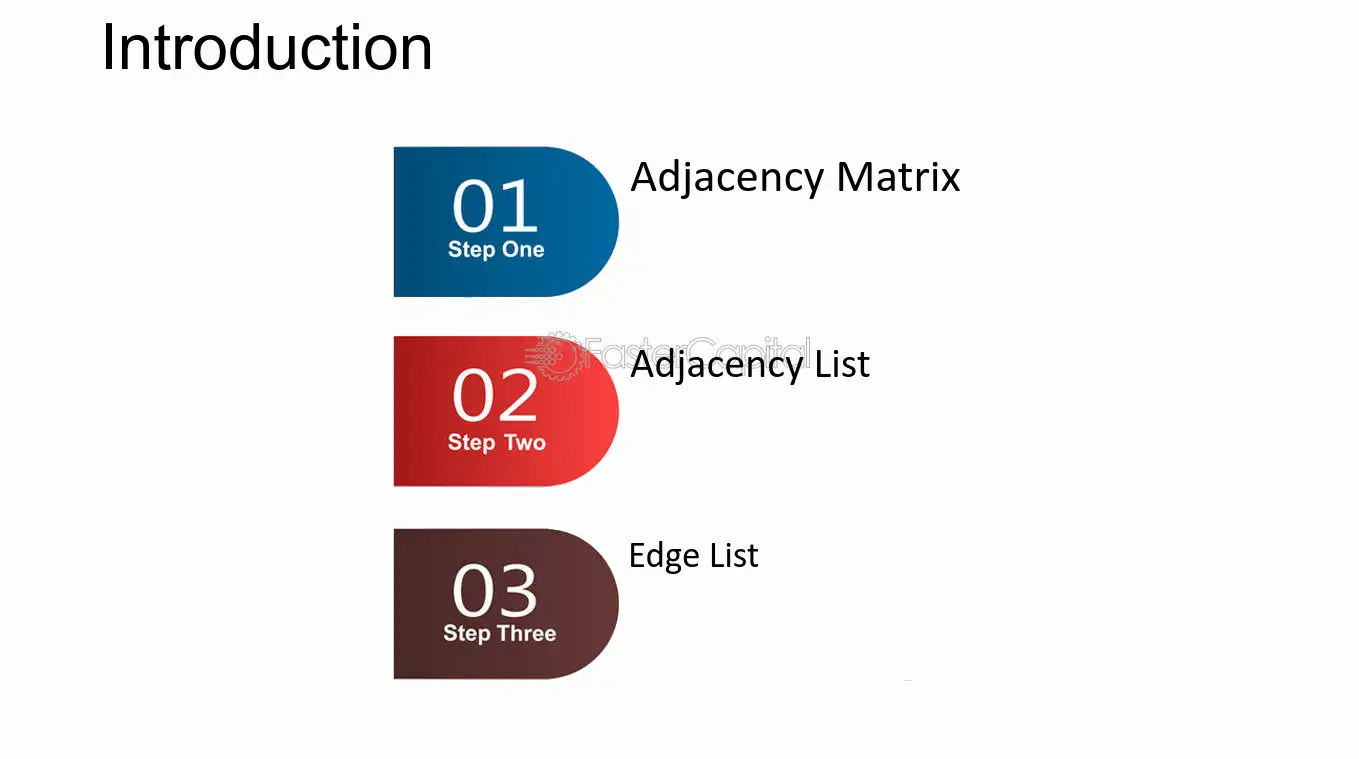 Introduction

01
Step One

Adjacency Matrix

02
Step Two

Adjacency List

03
Step Three

Edge List

FasterCapital